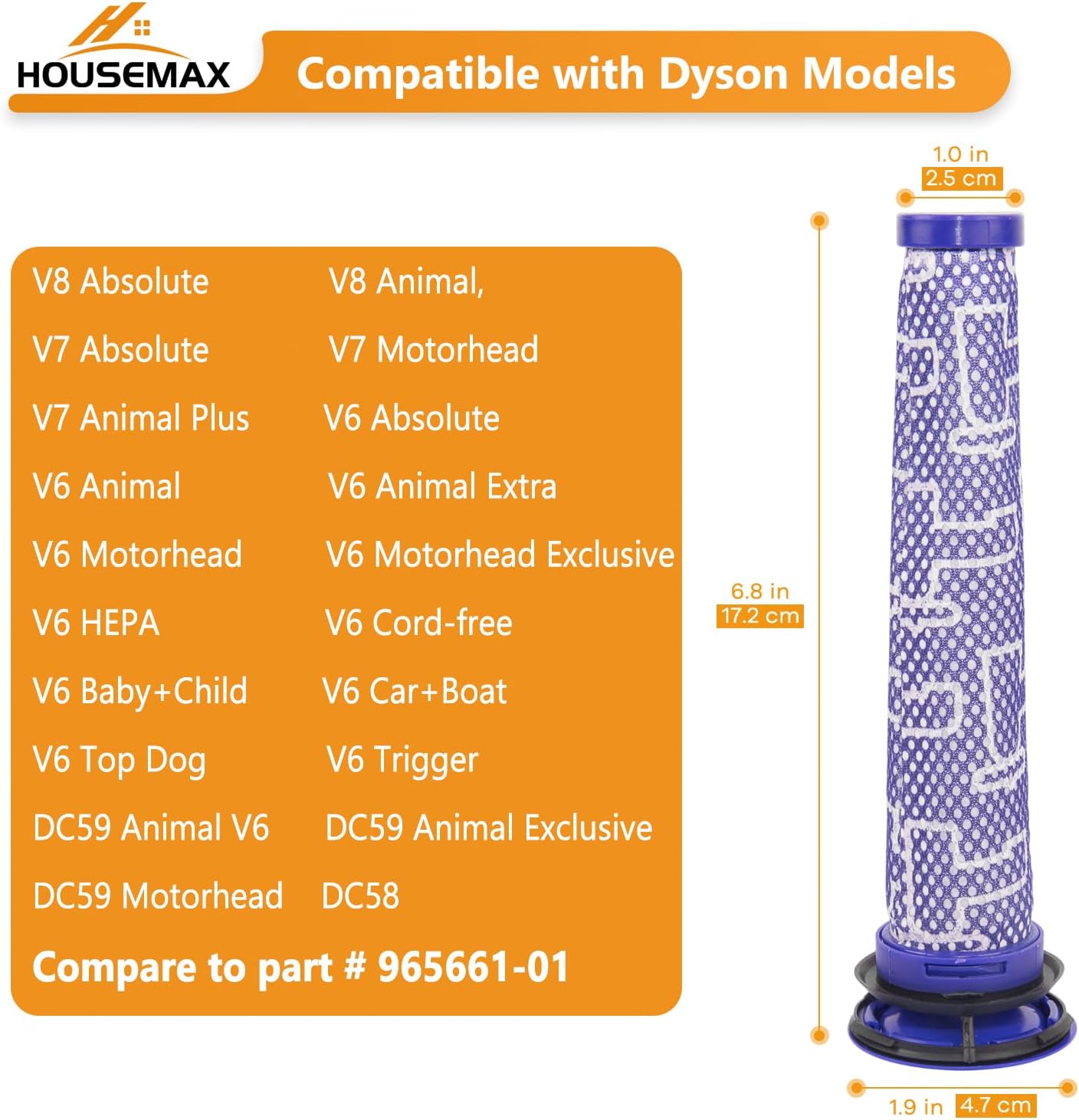 HOUSEMAX

Compatible with Dyson Models

V8 Absolute
V7 Absolute
V7 Animal Plus
V6 Animal
V6 Motorhead
V6 HEPA
V6 Baby+Child
V6 Top Dog
DC59 Animal V6
DC59 Motorhead

V8 Animal,
V7 Motorhead
V6 Absolute
V6 Animal Extra
V6 Motorhead Exclusive
V6 Cord-free
V6 Car+Boat
V6 Trigger
DC59 Animal Exclusive
DC58

Compare to part # 965661-01

1.0 in
2.5 cm

6.8 in
17.2 cm

1.9 in 4.7 cm